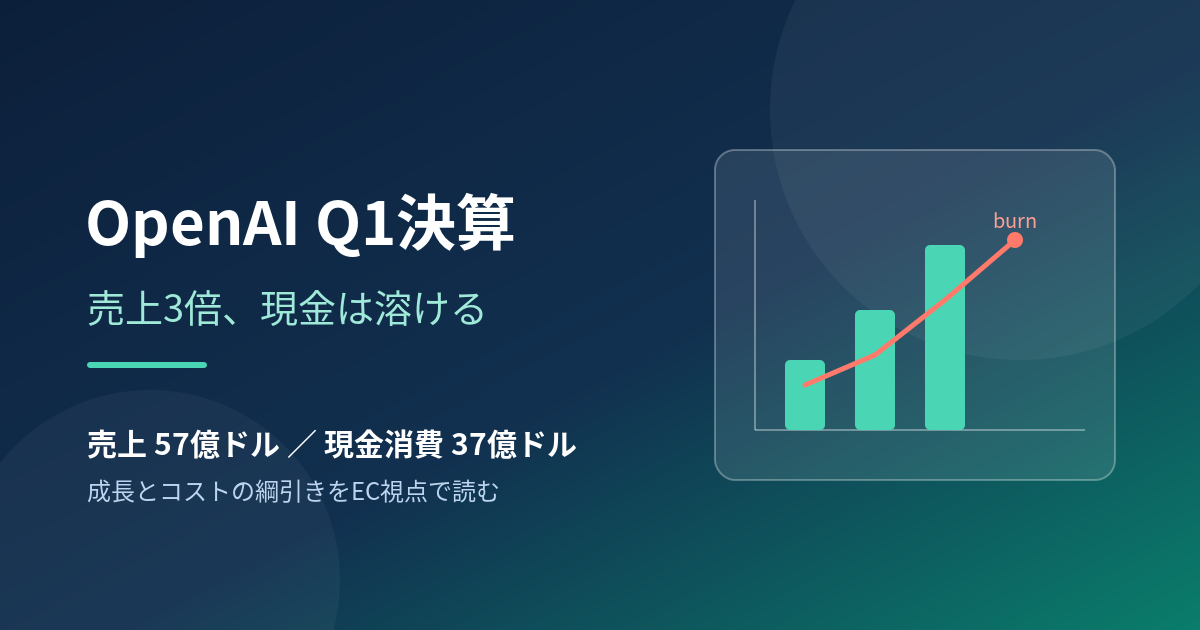 OpenAI Q1決算

売上3倍、現金は溶ける

売上 57億ドル ／ 現金消費 37億ドル

成長とコストの綱引きをEC視点で読む

burn